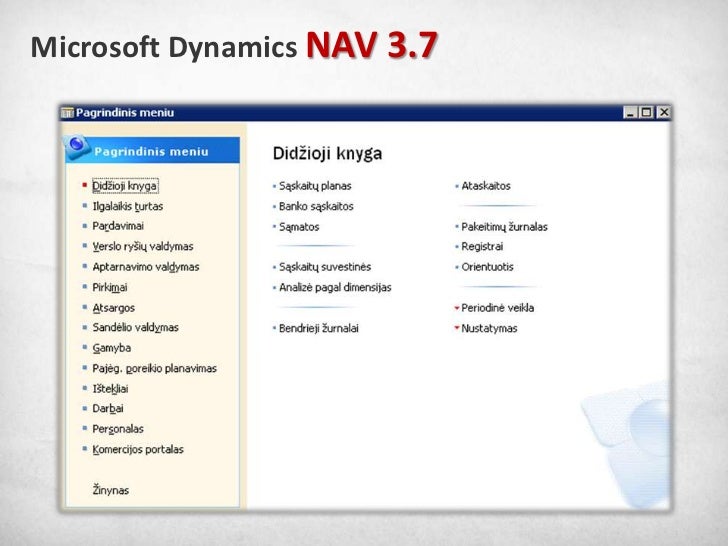 Microsoft Dynamics NAV 3.7

Pagrindinis meniu

Pagrindinis meniu

Didžioji knyga
Ilgalaikis turtas
Pardavimai
Verslo ryšių valdymas
Aptarnavimo valdymas
Pirkimai
Atsargos
Sandėlio valdymas
Gamyba
Pajėg. poreikio planavimas
Ištekliai
Darbai
Personalas
Komercijos portalas

Žinynas

Didžioji knyga

Sąskaitų planas
Banko sąskaitos
Sąmatos

Sąskaitų suvestinės
Analizė pagal dimensijas

Bendrieji žurnalai

Ataskaitos

Pakeitimų žurnalas
Registrai
Orientuotis

Periodinė veikla
Nustatymas